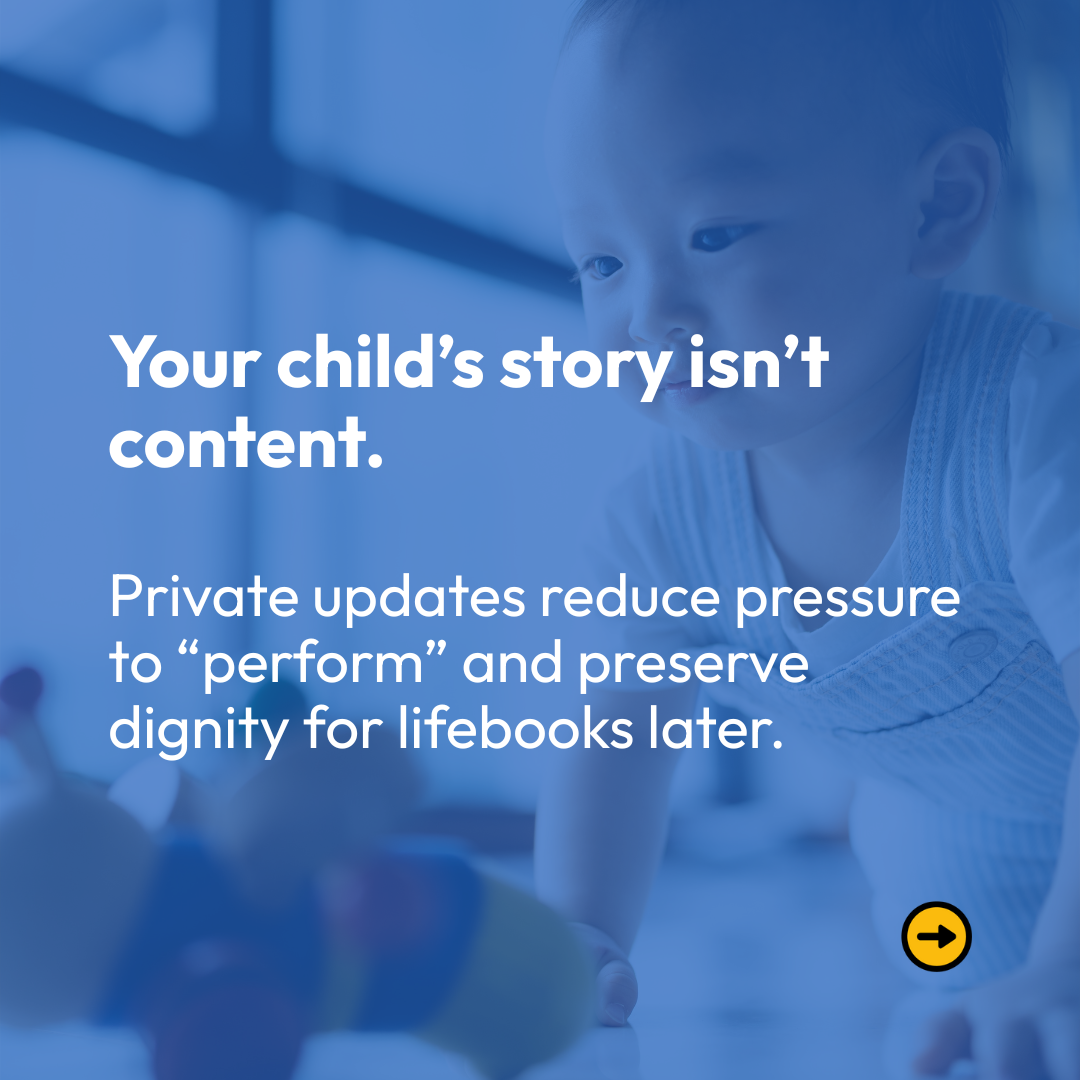 Your child’s story isn’t content.

Private updates reduce pressure to “perform” and preserve dignity for lifebooks later.